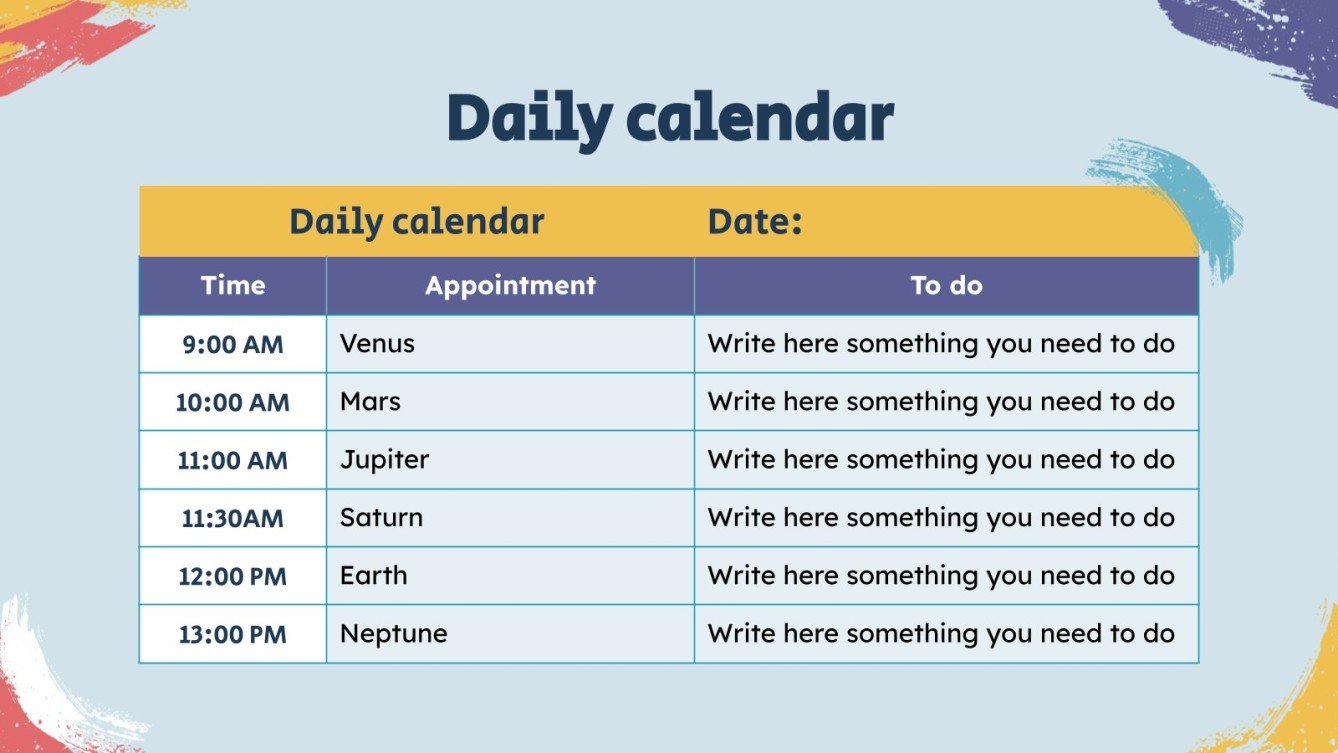 Daily calendar

Daily calendar Date:

| Time | Appointment | To do |
|---|---|---|
| 9:00 AM | Venus | Write here something you need to do |
| 10:00 AM | Mars | Write here something you need to do |
| 11:00 AM | Jupiter | Write here something you need to do |
| 11:30AM | Saturn | Write here something you need to do |
| 12:00 PM | Earth | Write here something you need to do |
| 13:00 PM | Neptune | Write here something you need to do |